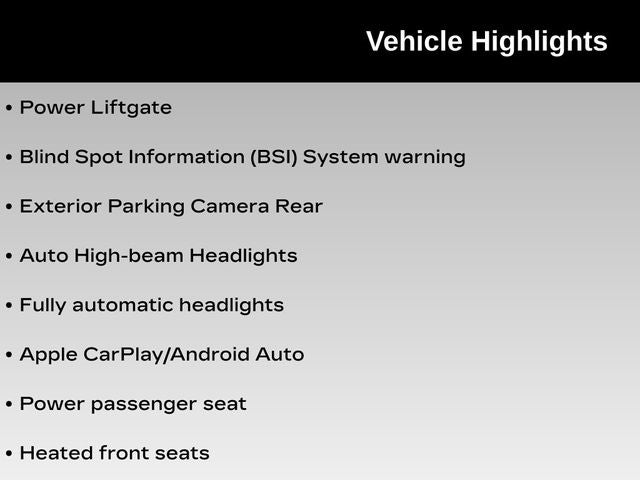 Vehicle Highlights

• Power Liftgate

• Blind Spot Information (BSI) System warning

• Exterior Parking Camera Rear

• Auto High-beam Headlights

• Fully automatic headlights

• Apple CarPlay/Android Auto

• Power passenger seat

• Heated front seats